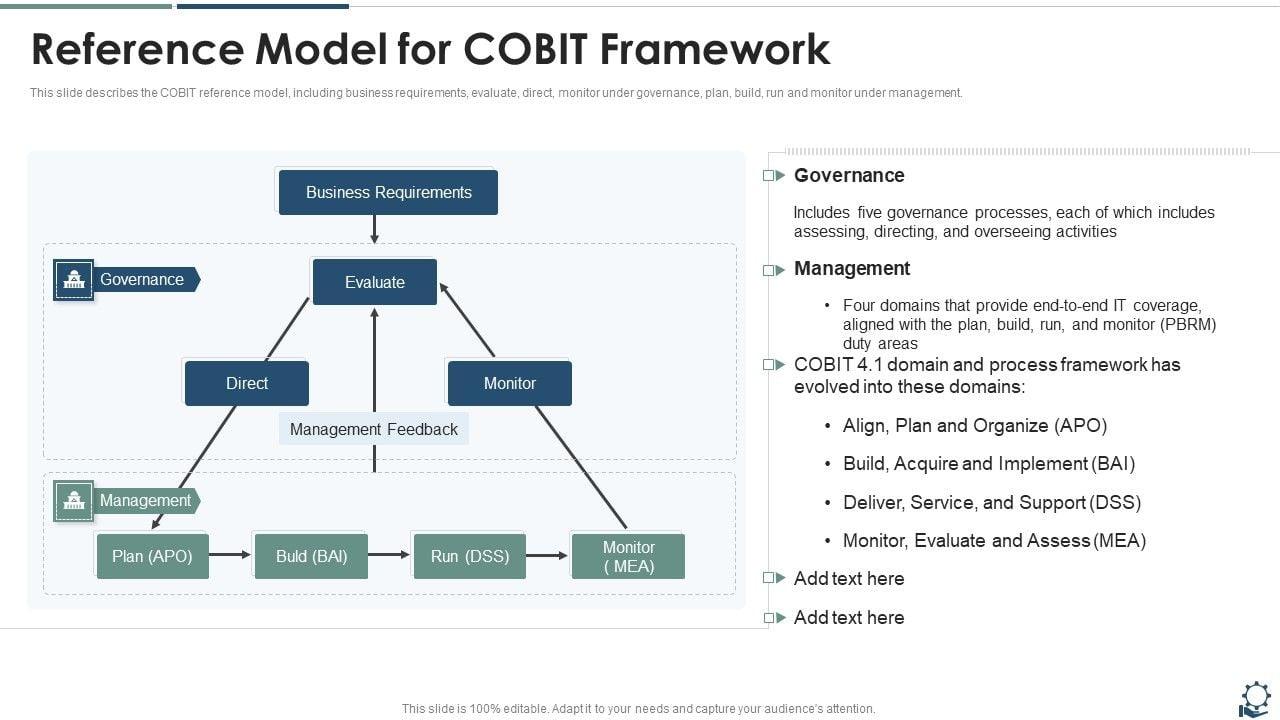 Reference Model for COBIT Framework

This slide describes the COBIT reference model, including business requirements, evaluate, direct, monitor under governance, plan, build, run and monitor under management.

Business Requirements

Governance

Evaluate

Direct

Monitor

Management Feedback

Management

Plan (APO)

Buld (BAI)

Run (DSS)

Monitor ( MEA)

Governance

Includes five governance processes, each of which includes assessing, directing, and overseeing activities

Management

• Four domains that provide end-to-end IT coverage, aligned with the plan, build, run, and monitor (PBRM) duty areas

COBIT 4.1 domain and process framework has evolved into these domains:

• Align, Plan and Organize (APO)

• Build, Acquire and Implement (BAI)

• Deliver, Service, and Support (DSS)

• Monitor, Evaluate and Assess (MEA)

Add text here

Add text here

This slide is 100% editable. Adapt it to your needs and capture your audience's attention.